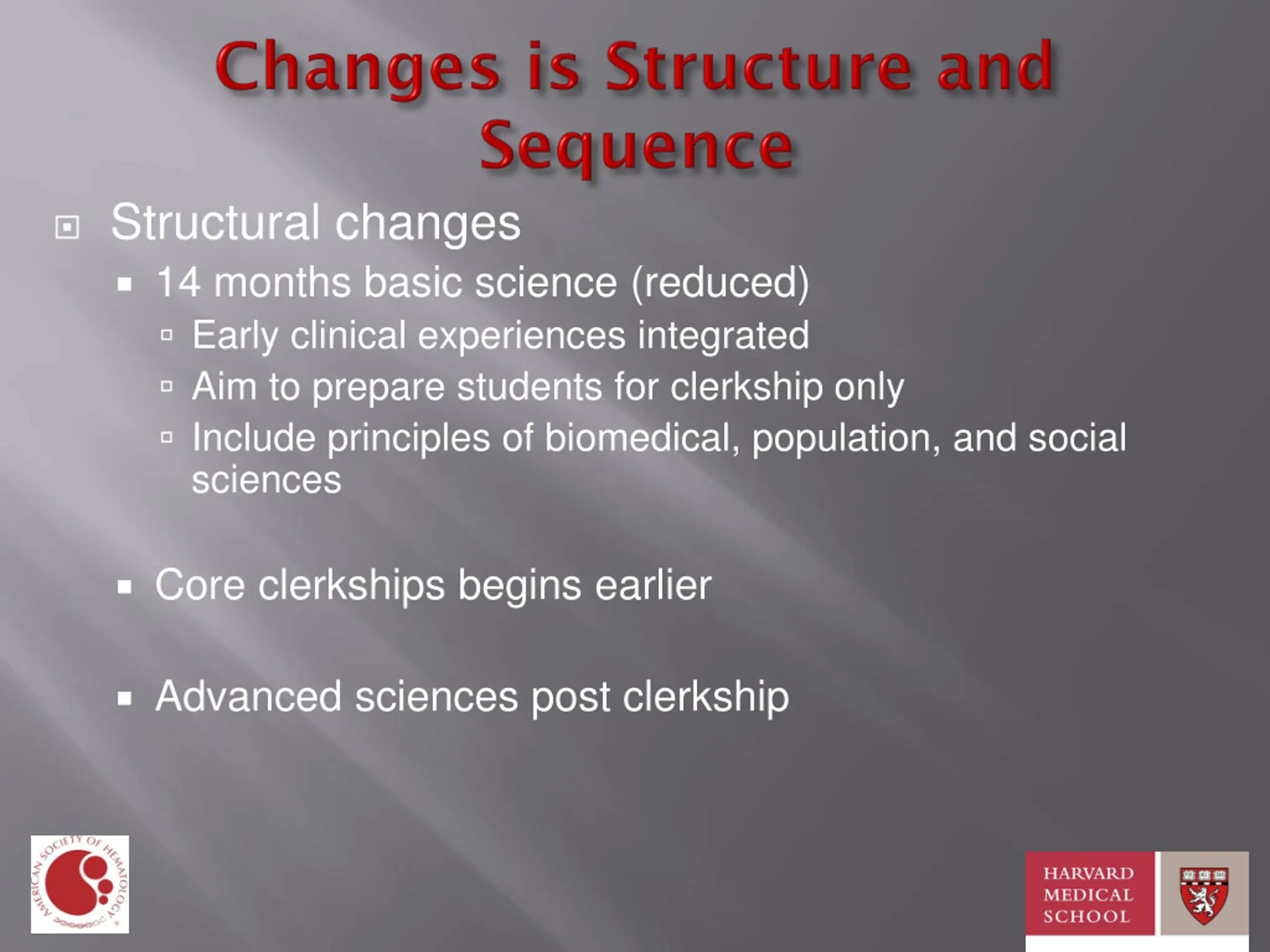 Changes is Structure and Sequence

Structural changes

14 months basic science (reduced)

Early clinical experiences integrated

Aim to prepare students for clerkship only

Include principles of biomedical, population, and social sciences

Core clerkships begins earlier

Advanced sciences post clerkship

AMERICAN SOCIETY OF HEMATOLOGY

HARVARD MEDICAL SCHOOL